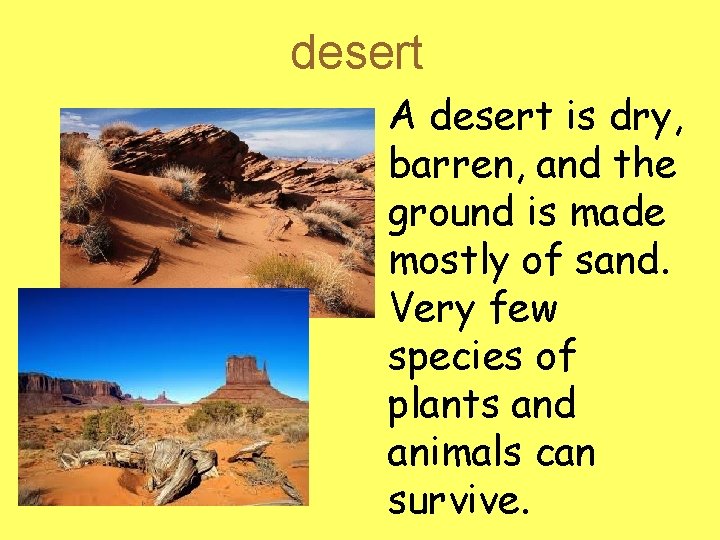 desert

A desert is dry, barren, and the ground is made mostly of sand. Very few species of plants and animals can survive.